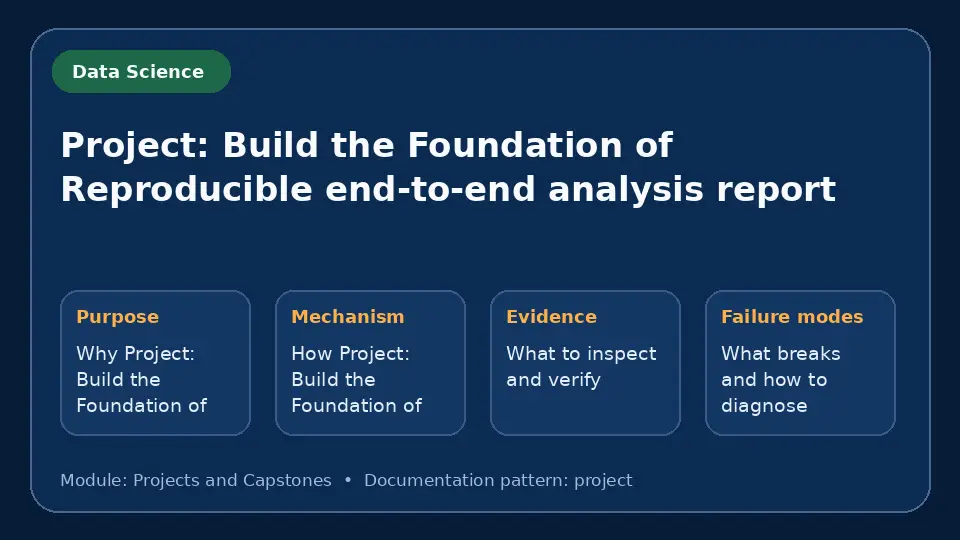 Data Science

Project: Build the Foundation of Reproducible end-to-end analysis report

Purpose

Why Project: Build the Foundation of

Mechanism

How Project: Build the Foundation of

Evidence

What to inspect and verify

Failure modes

What breaks and how to diagnose

Module: Projects and Capstones • Documentation pattern: project